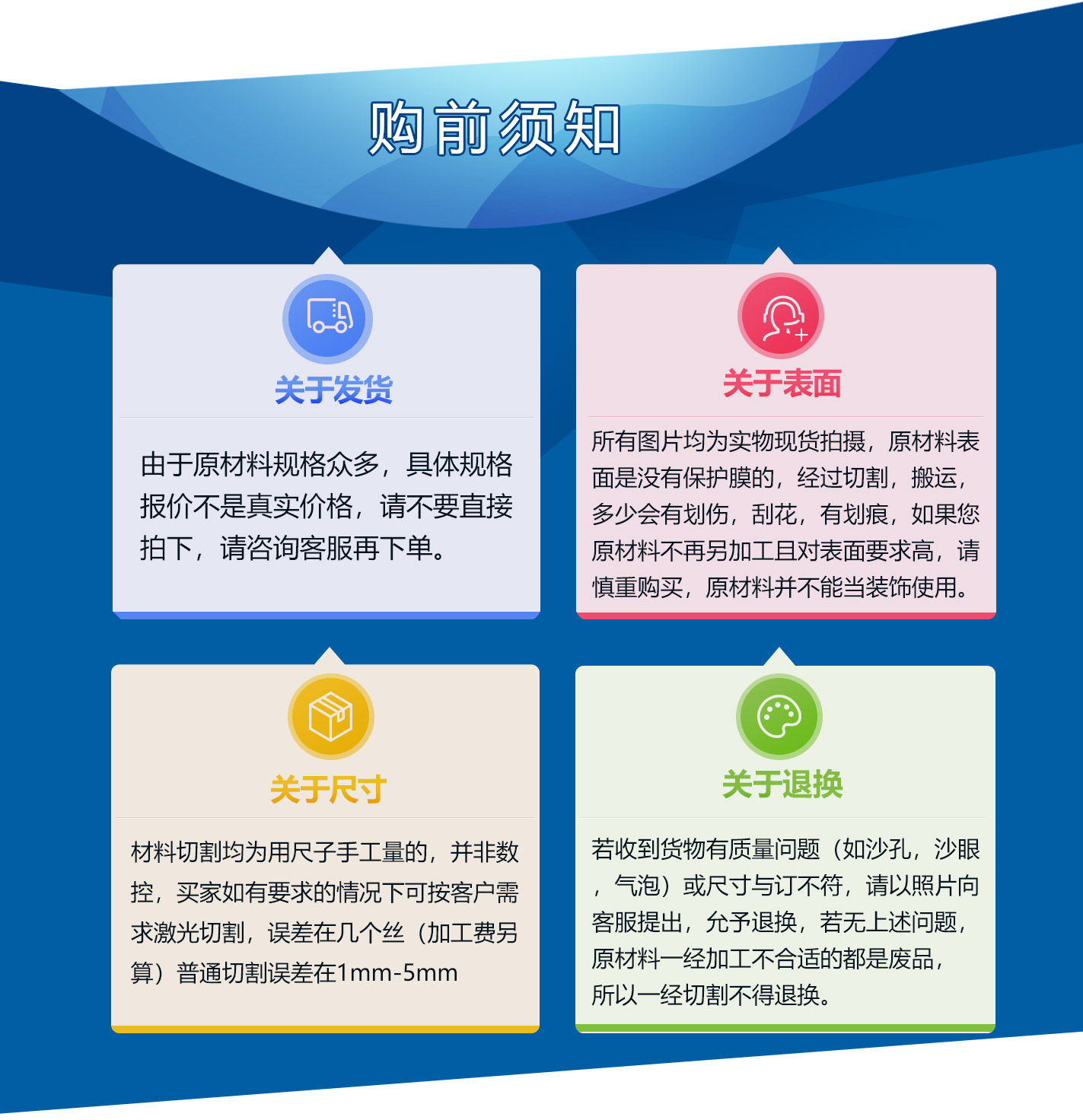 购前须知

关于发货

由于原材料规格众多，具体规格报价不是真实价格，请不要直接拍下，请咨询客服再下单。

关于表面

所有图片均为实物现货拍摄，原材料表面是没有保护膜的，经过切割，搬运，多少会有划伤，刮花，有划痕，如果您原材料不再另加工且对表面要求高，请慎重购买，原材料并不能当装饰使用。

关于尺寸

材料切割均为用尺子手工量的，并非数控，买家如有要求的情况下可按客户需求激光切割，误差在几个丝（加工费另算）普通切割误差在1mm-5mm

关于退换

若收到货物有质量问题（如沙孔，沙眼，气泡）或尺寸与订不符，请以照片向客服提出，允予退换，若无上述问题，原材料一经加工不合适的都是废品，所以一经切割不得退换。